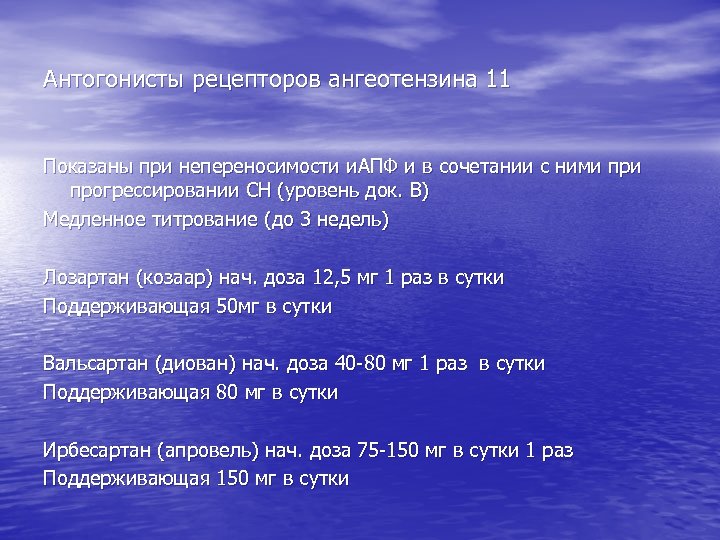 Антогонисты рецепторов ангеотензина 11

Показаны при непереносимости иАПФ и в сочетании с ними при прогрессировании СН (уровень док. В)
Медленное титрование (до 3 недель)

Лозартан (козаар) нач. доза 12,5 мг 1 раз в сутки
Поддерживающая 50мг в сутки

Вальсартан (диован) нач. доза 40-80 мг 1 раз в сутки
Поддерживающая 80 мг в сутки

Ирбесартан (апровель) нач. доза 75-150 мг в сутки 1 раз
Поддерживающая 150 мг в сутки